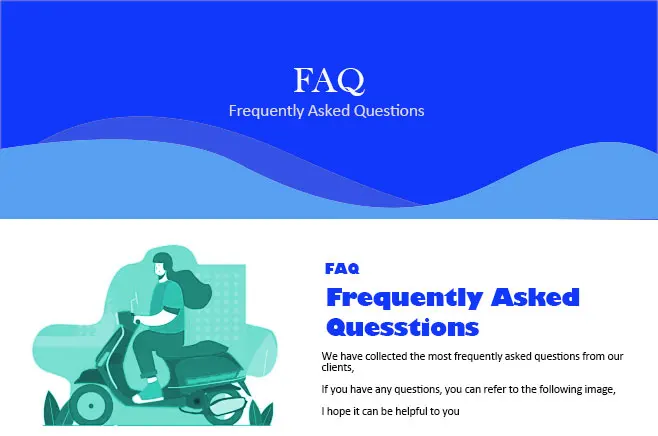 FAQ
Frequently Asked Questions

FAQ
Frequently Asked Quesstions

We have collected the most frequently asked questions from our clients,

If you have any questions, you can refer to the following image,

I hope it can be helpful to you